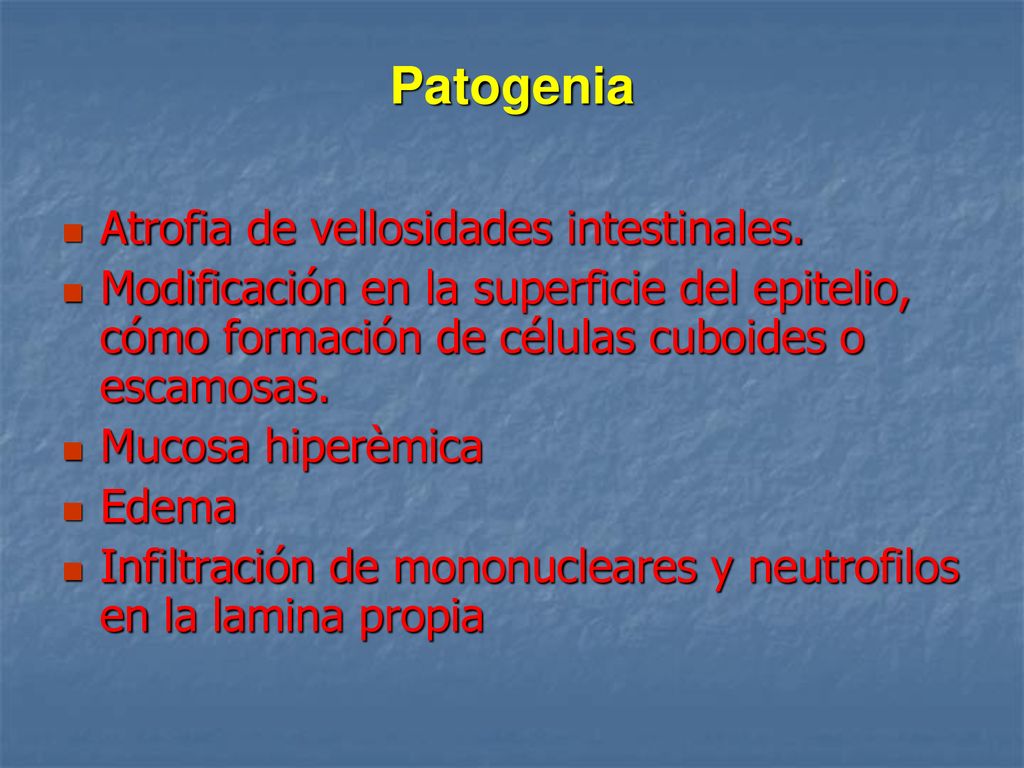 Patogenia

- Atrofia de vellosidades intestinales.
- Modificación en la superficie del epitelio, cómo formación de células cuboides o escamosas.
- Mucosa hiperèmica
- Edema
- Infiltración de mononucleares y neutrofilos en la lamina propia